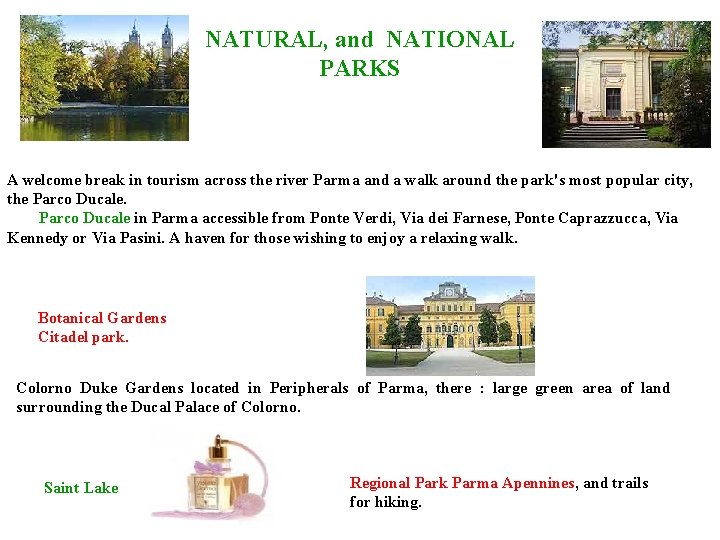 NATURAL, and NATIONAL PARKS

A welcome break in tourism across the river Parma and a walk around the park's most popular city, the Parco Ducale.

Parco Ducale in Parma accessible from Ponte Verdi, Via dei Farnese, Ponte Caprazzucca, Via Kennedy or Via Pasini. A haven for those wishing to enjoy a relaxing walk.

Botanical Gardens
Citadel park.

Colorno Duke Gardens located in Peripherals of Parma, there : large green area of land surrounding the Ducal Palace of Colorno.

Saint Lake

Regional Park Parma Apennines, and trails for hiking.